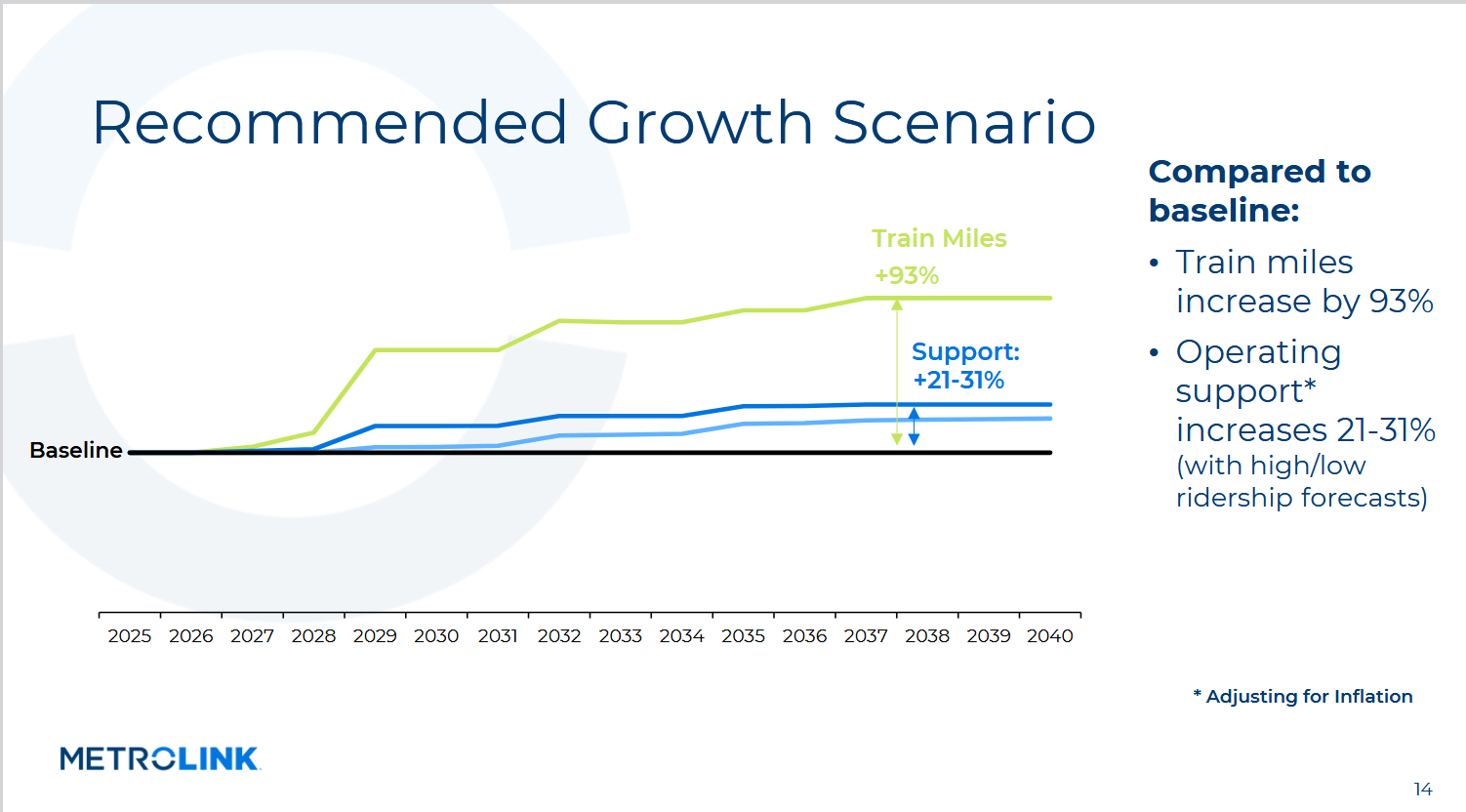 Recommended Growth Scenario

Train Miles
+93%

Support:
+21-31%

Baseline

2025 2026 2027 2028 2029 2030 2031 2032 2033 2034 2035 2036 2037 2038 2039 2040

Compared to baseline:

• Train miles increase by 93%
• Operating support* increases 21-31% (with high/low ridership forecasts)

* Adjusting for Inflation

METROLINK

14